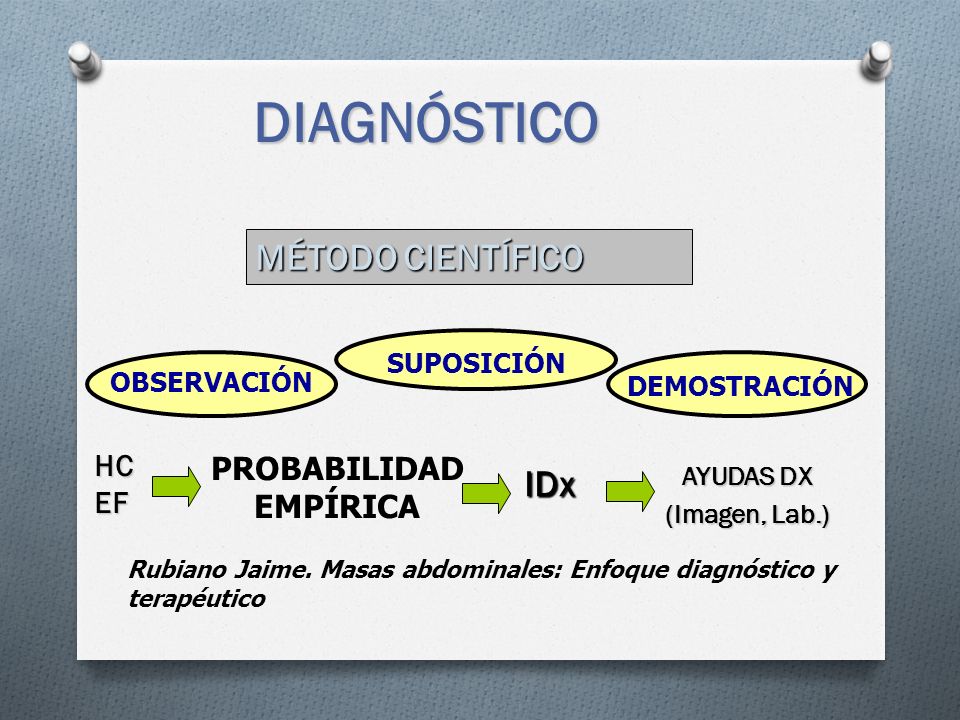 DIAGNÓSTICO

MÉTODO CIENTÍFICO

OBSERVACIÓN

SUPOSICIÓN

DEMOSTRACIÓN

HC
EF

PROBABILIDAD EMPÍRICA

IDx

AYUDAS DX
(Imagen, Lab.)

Rubiano Jaime. Masas abdominales: Enfoque diagnóstico y terapéutico